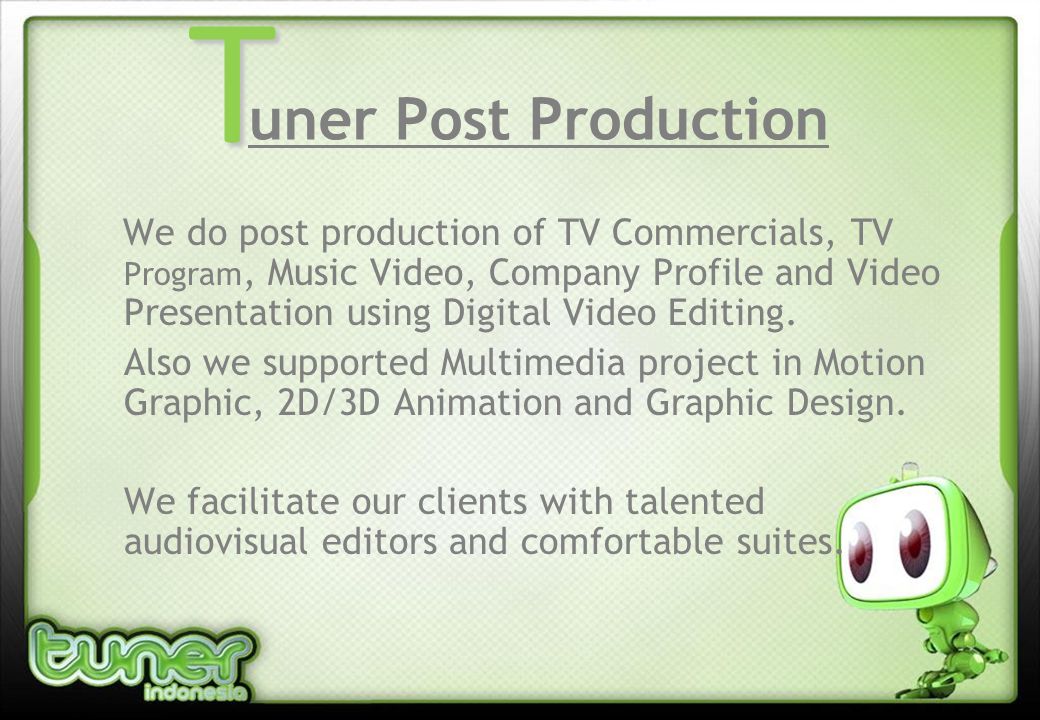 Tuner Post Production

We do post production of TV Commercials, TV Program, Music Video, Company Profile and Video Presentation using Digital Video Editing.

Also we supported Multimedia project in Motion Graphic, 2D/3D Animation and Graphic Design.

We facilitate our clients with talented audiovisual editors and comfortable suites.

tuner
indonesia